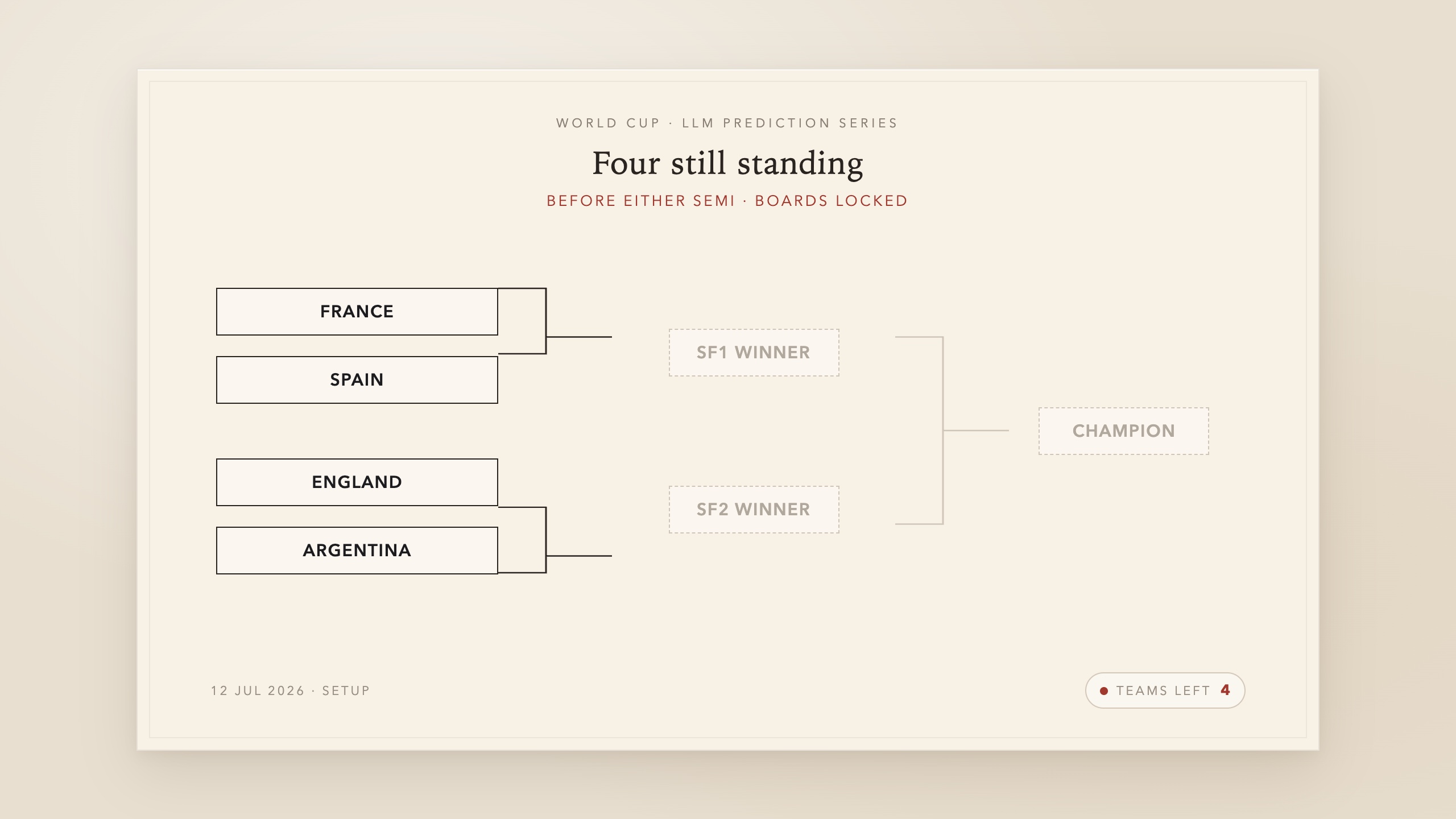 WORLD CUP · LLM PREDICTION SERIES

Four still standing

BEFORE EITHER SEMI · BOARDS LOCKED

FRANCE

SPAIN

ENGLAND

ARGENTINA

SF1 WINNER

SF2 WINNER

CHAMPION

12 JUL 2026 · SETUP

TEAMS LEFT 4